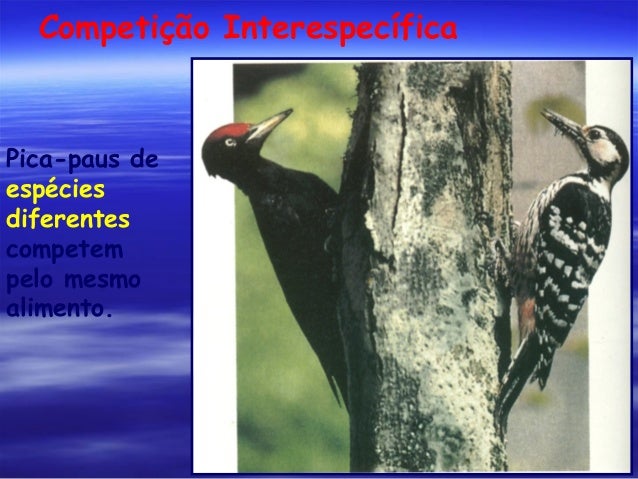 Competição Interespecífica

Pica-paus de espécies diferentes competem pelo mesmo alimento.